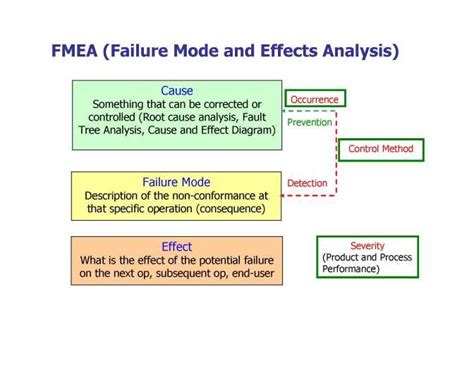 FMEA (Failure Mode and Effects Analysis)

Cause
Something that can be corrected or controlled (Root cause analysis, Fault Tree Analysis, Cause and Effect Diagram)

Occurrence

Prevention

Control Method

Failure Mode
Description of the non-conformance at that specific operation (consequence)

Detection

Effect
What is the effect of the potential failure on the next op, subsequent op, end-user

Severity
(Product and Process Performance)